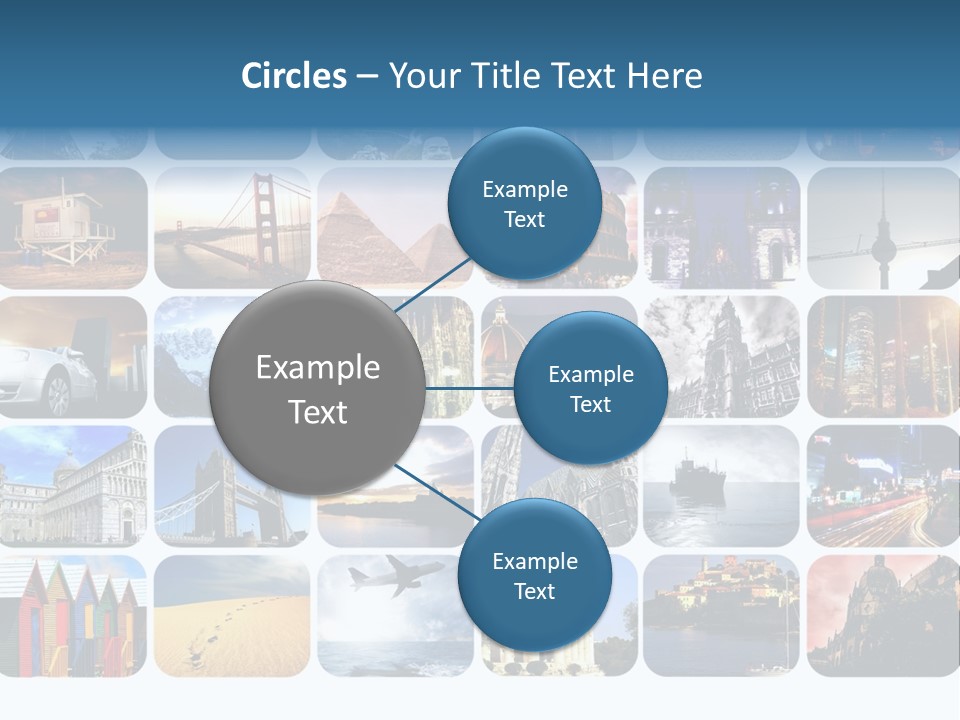 Circles – Your Title Text Here

Example Text

Example Text

Example Text

Example Text